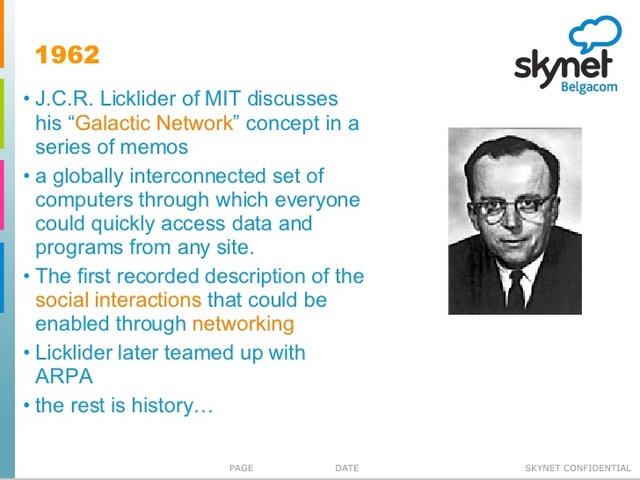 1962

skynet
Belgacom

• J.C.R. Licklider of MIT discusses his “Galactic Network” concept in a series of memos
• a globally interconnected set of computers through which everyone could quickly access data and programs from any site.
• The first recorded description of the social interactions that could be enabled through networking
• Licklider later teamed up with ARPA
• the rest is history…

PAGE DATE SKYNET CONFIDENTIAL